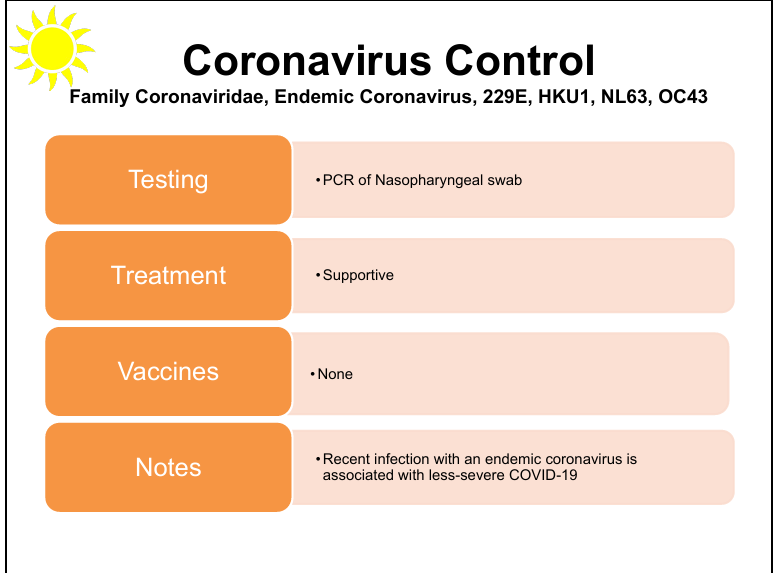 Coronavirus Control

Family Coronaviridae, Endemic Coronavirus, 229E, HKU1, NL63, OC43

Testing

• PCR of Nasopharyngeal swab

Treatment

• Supportive

Vaccines

• None

Notes

• Recent infection with an endemic coronavirus is associated with less-severe COVID-19